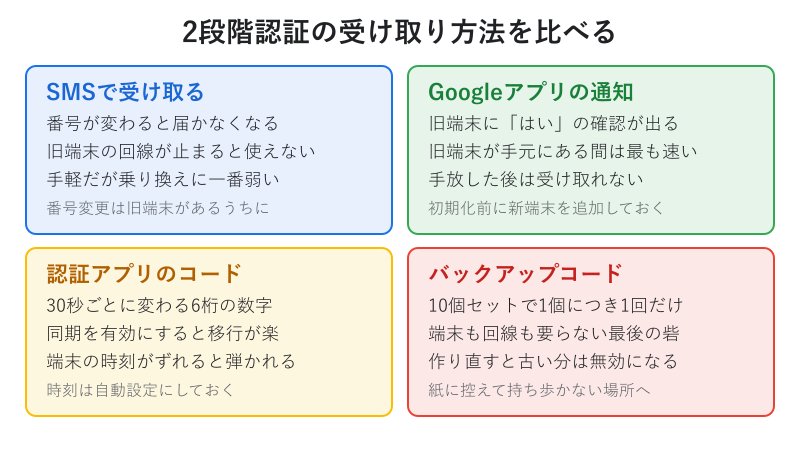 2段階認証の受け取り方法を比べる

SMSで受け取る
番号が変わると届かなくなる
旧端末の回線が止まると使えない
手軽だが乗り換えに一番弱い
番号変更は旧端末があるうちに

Googleアプリの通知
旧端末に「はい」の確認が出る
旧端末が手元にある間は最も速い
手放した後は受け取れない
初期化前に新端末を追加しておく

認証アプリのコード
30秒ごとに変わる6桁の数字
同期を有効にすると移行が楽
端末の時刻がずれると弾かれる
時刻は自動設定にしておく

バックアップコード
10個セットで1個につき1回だけ
端末も回線も要らない最後の砦
作り直すと古い分は無効になる
紙に控えて持ち歩かない場所へ